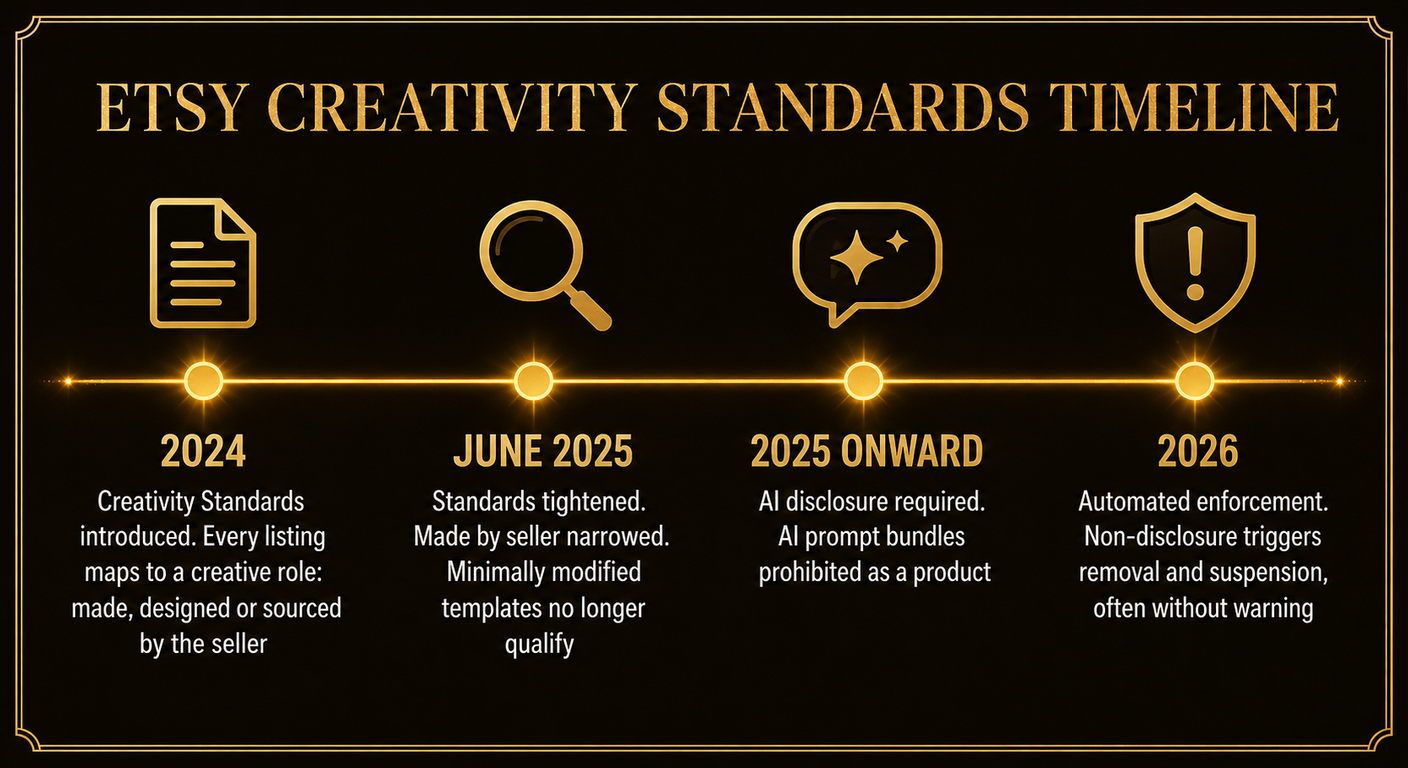 ETSY CREATIVITY STANDARDS TIMELINE

2024

Creativity Standards introduced. Every listing maps to a creative role: made, designed or sourced by the seller

JUNE 2025

Standards tightened. Made by seller narrowed. Minimally modified templates no longer qualify

2025 ONWARD

AI disclosure required. AI prompt bundles prohibited as a product

2026

Automated enforcement. Non-disclosure triggers removal and suspension, often without warning